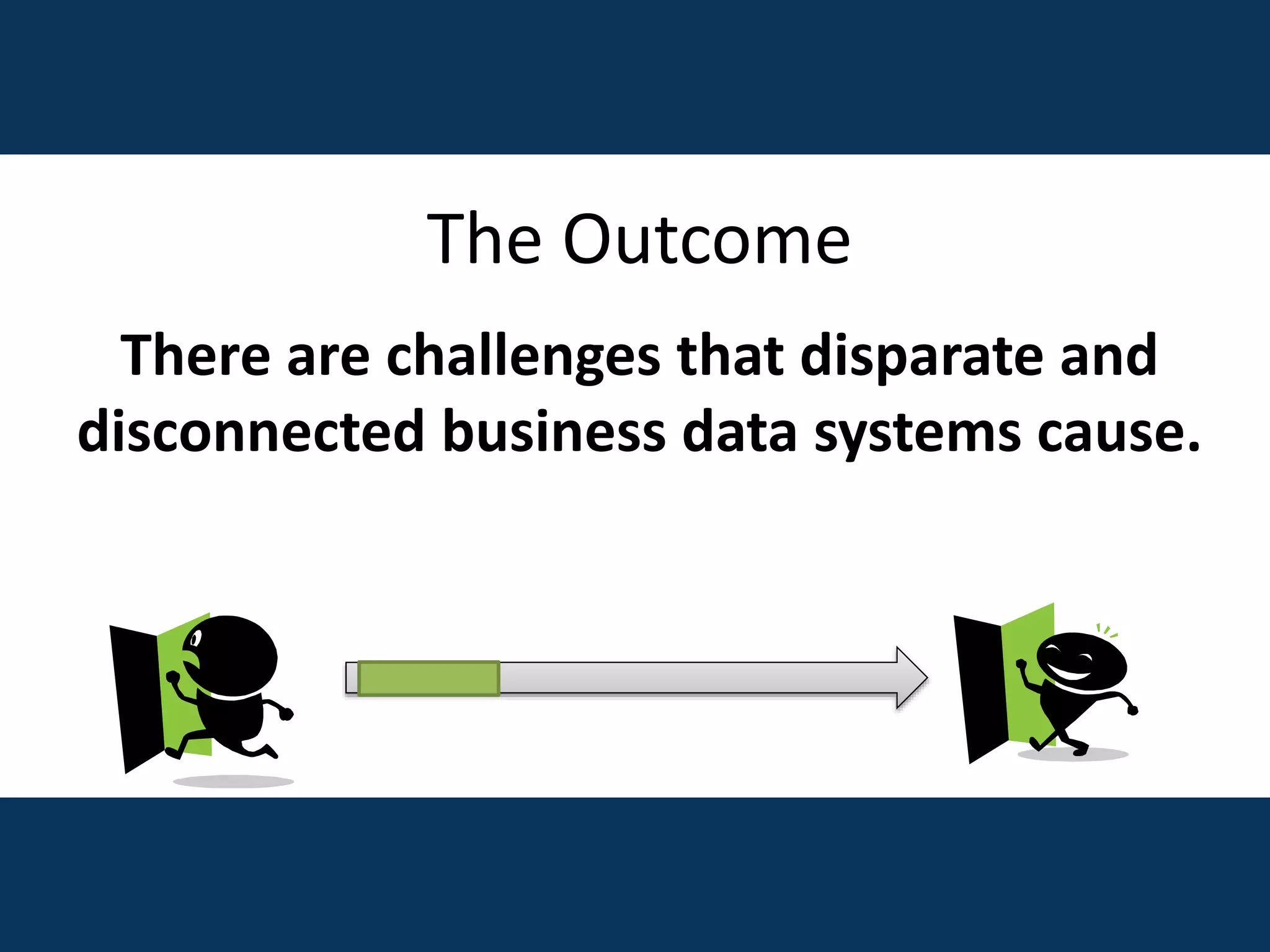 The Outcome

There are challenges that disparate and disconnected business data systems cause.